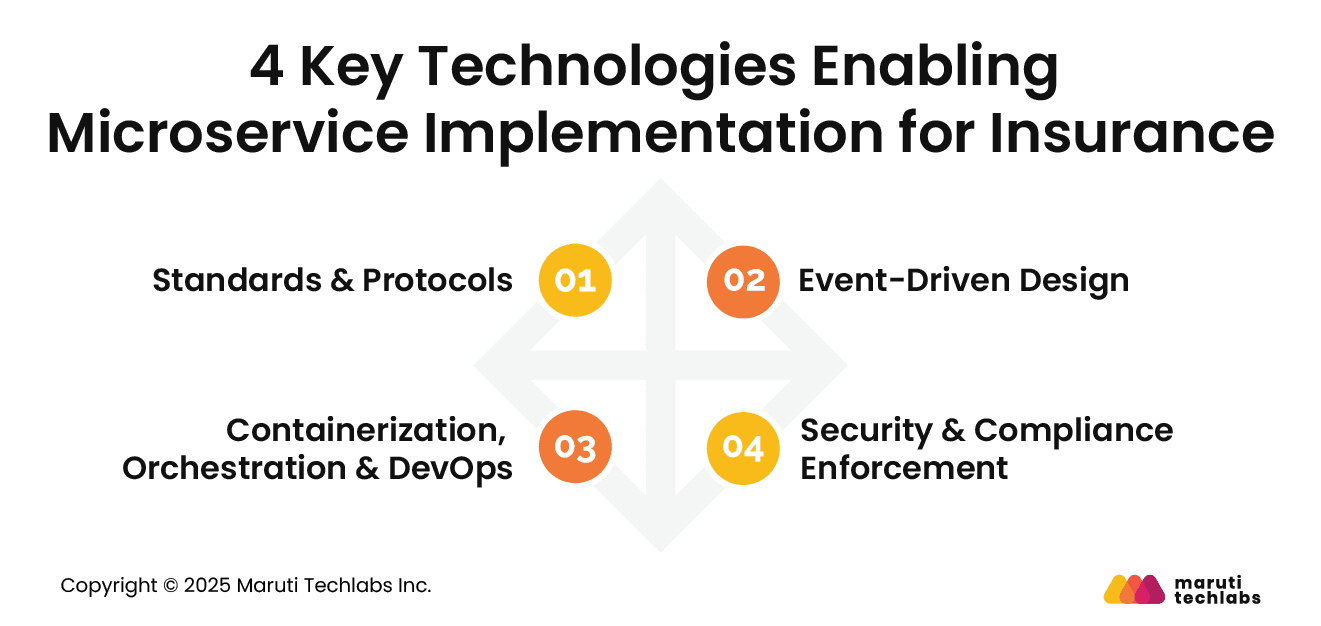 4 Key Technologies Enabling Microservice Implementation for Insurance

Standards & Protocols
01
02
Event-Driven Design

Containerization, Orchestration & DevOps
03
04
Security & Compliance Enforcement

Copyright © 2025 Maruti Techlabs Inc.

maruti techlabs